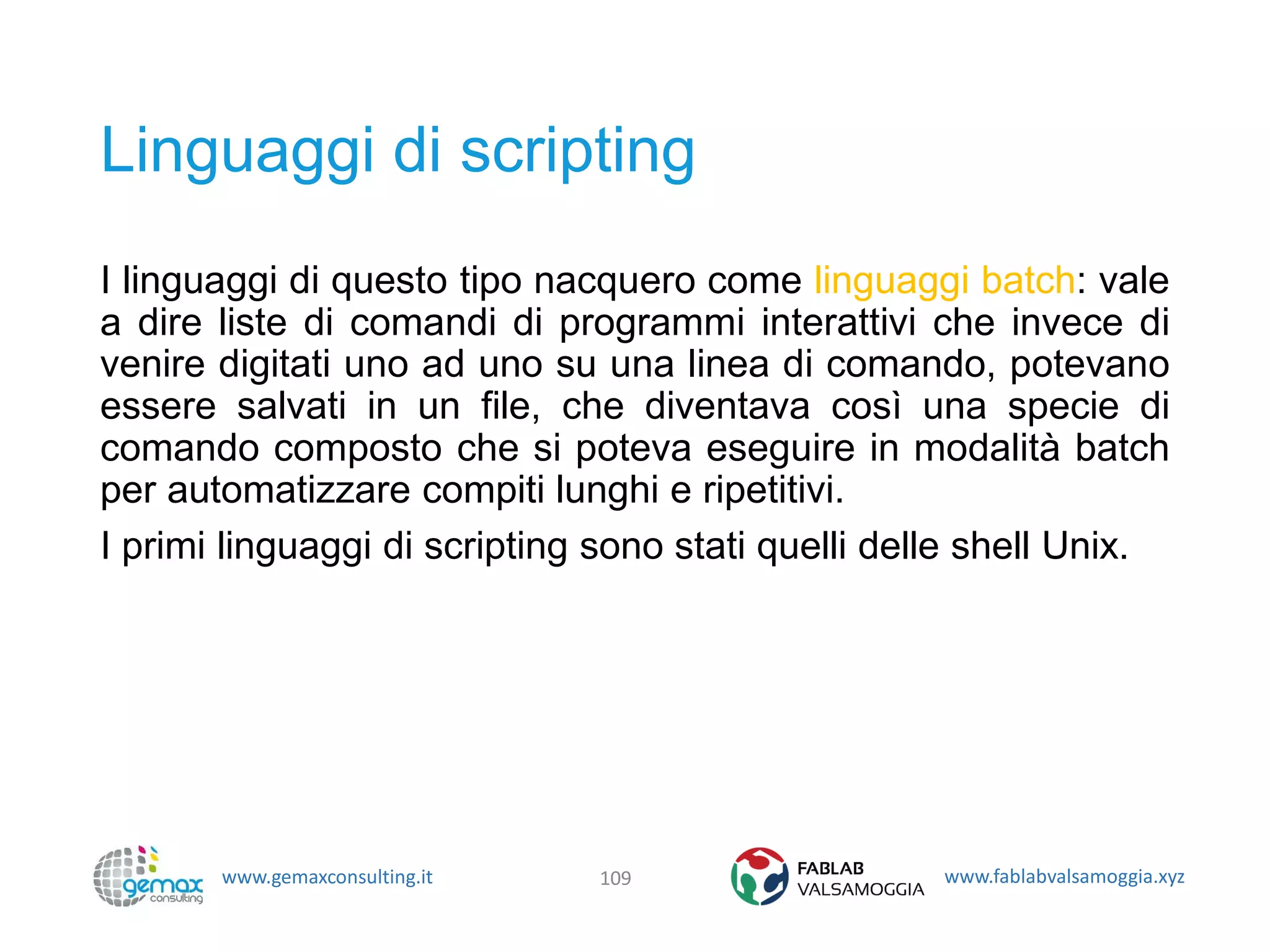 Linguaggi di scripting

I linguaggi di questo tipo nacquero come linguaggi batch: vale a dire liste di comandi di programmi interattivi che invece di venire digitati uno ad uno su una linea di comando, potevano essere salvati in un file, che diventava così una specie di comando composto che si poteva eseguire in modalità batch per automatizzare compiti lunghi e ripetitivi.

I primi linguaggi di scripting sono stati quelli delle shell Unix.

gemax consulting www.gemaxconsulting.it 109 FABLAB VALSAMOGGIA www.fablabvalsamoggia.xyz